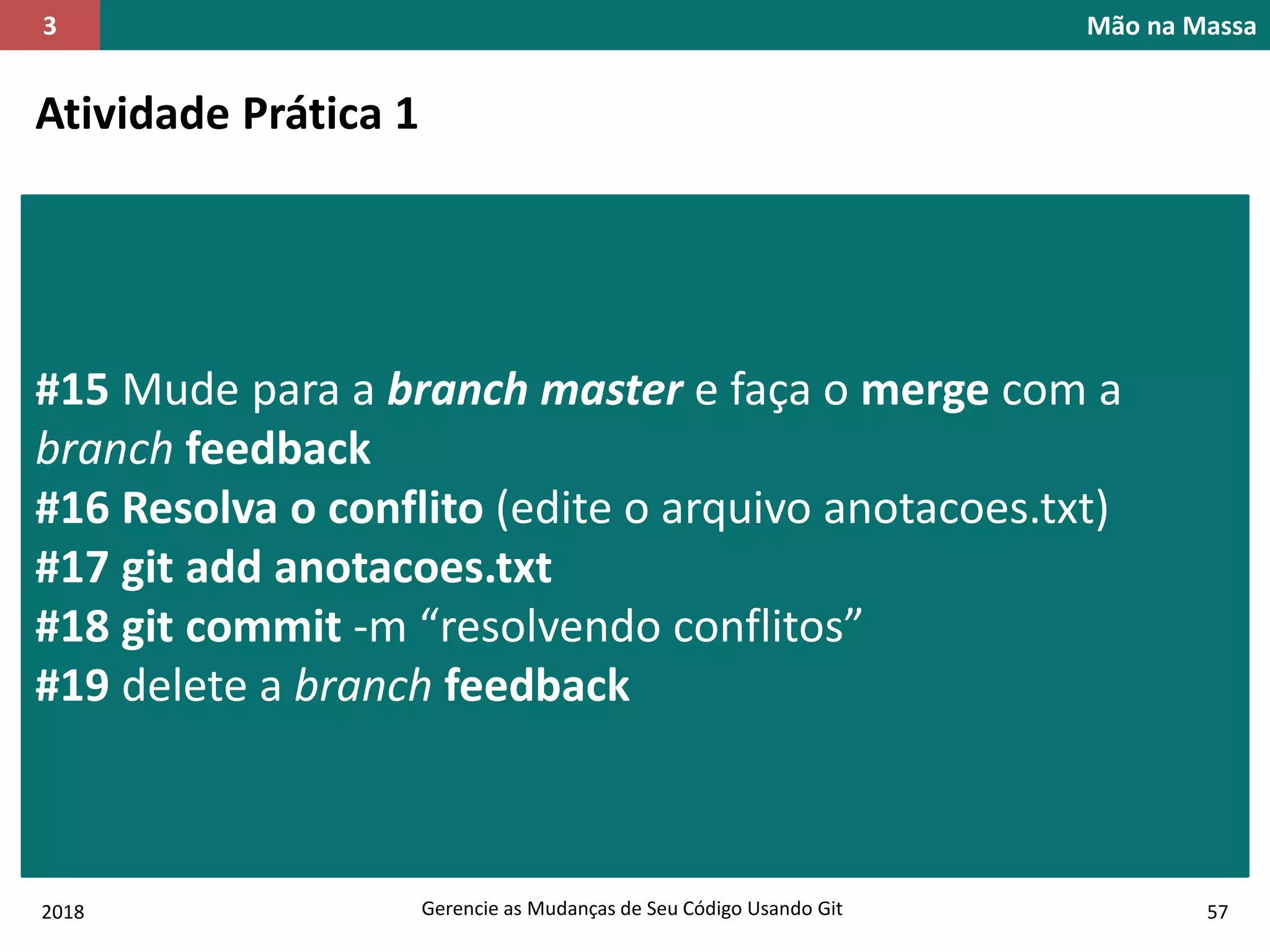 3

Mão na Massa

Atividade Prática 1

#15 Mude para a branch master e faça o merge com a branch feedback
#16 Resolva o conflito (edite o arquivo anotacoes.txt)
#17 git add anotacoes.txt
#18 git commit -m “resolvendo conflitos”
#19 delete a branch feedback

2018

Gerencie as Mudanças de Seu Código Usando Git

57